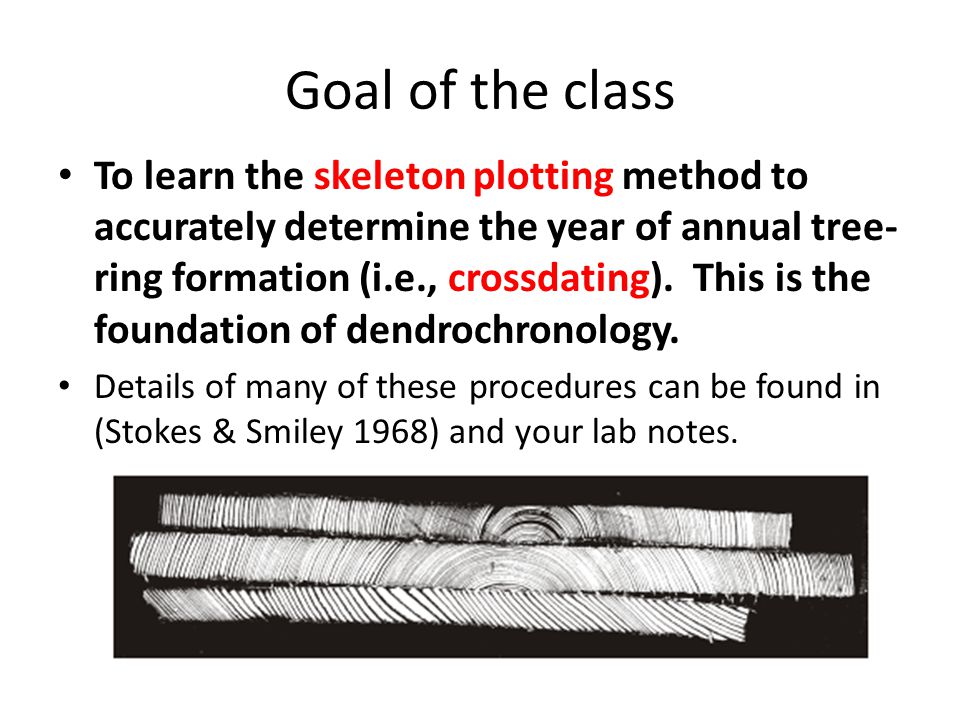 Goal of the class

• To learn the skeleton plotting method to accurately determine the year of annual tree-ring formation (i.e., crossdating). This is the foundation of dendrochronology.

• Details of many of these procedures can be found in (Stokes & Smiley 1968) and your lab notes.